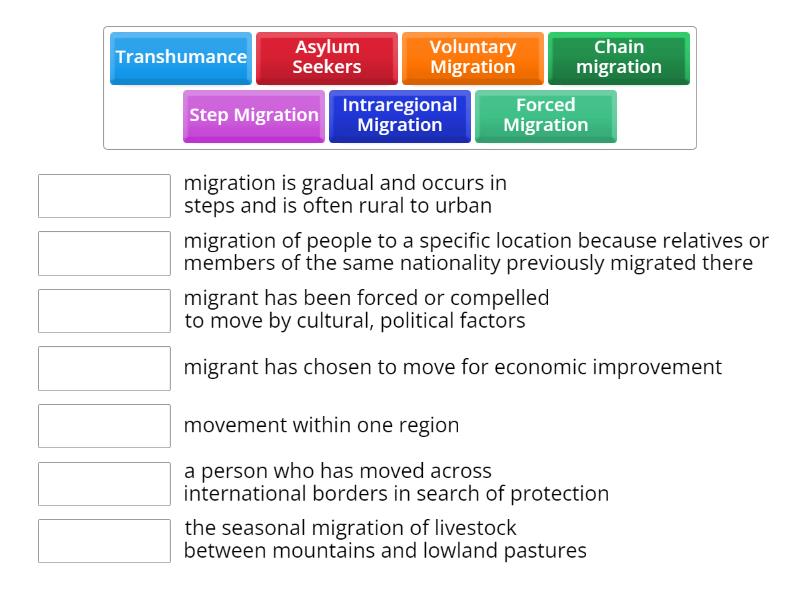 Transhumance
Asylum Seekers
Voluntary Migration
Chain migration
Step Migration
Intraregional Migration
Forced Migration

migration is gradual and occurs in steps and is often rural to urban

migration of people to a specific location because relatives or members of the same nationality previously migrated there

migrant has been forced or compelled to move by cultural, political factors

migrant has chosen to move for economic improvement

movement within one region

a person who has moved across international borders in search of protection

the seasonal migration of livestock between mountains and lowland pastures